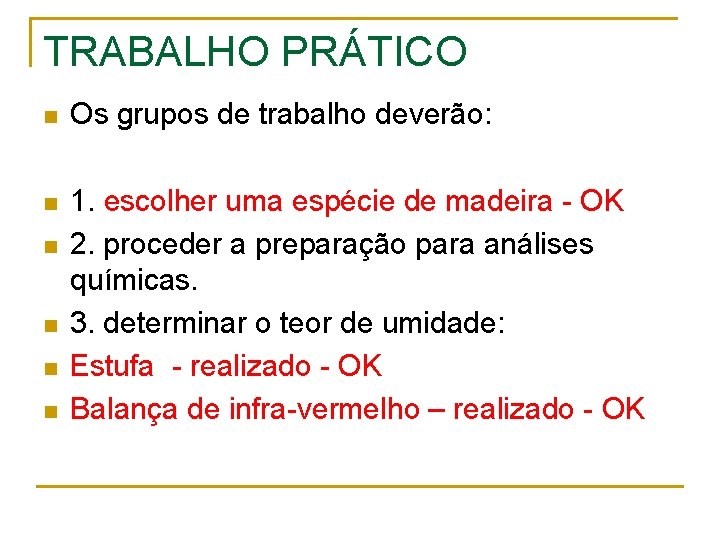 TRABALHO PRÁTICO

Os grupos de trabalho deverão:

1. escolher uma espécie de madeira - OK

2. proceder a preparação para análises químicas.

3. determinar o teor de umidade:

Estufa - realizado - OK

Balança de infra-vermelho – realizado - OK